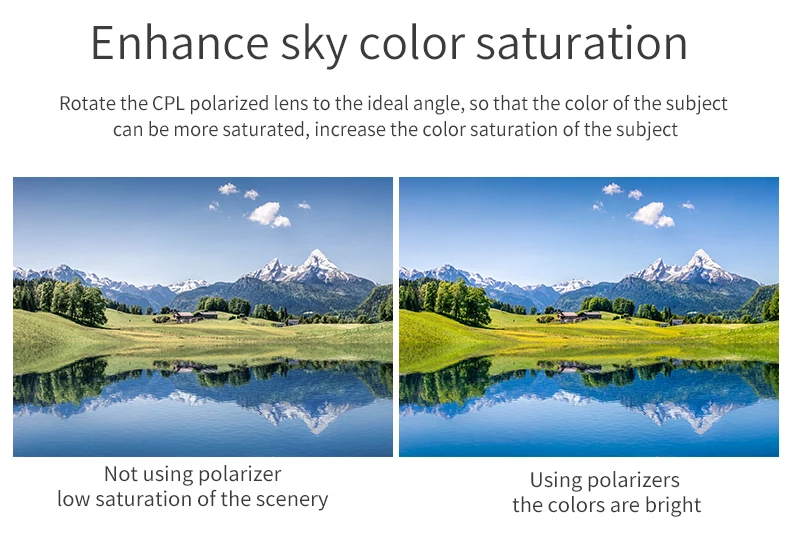 Enhance sky color saturation

Rotate the CPL polarized lens to the ideal angle, so that the color of the subject can be more saturated, increase the color saturation of the subject

Not using polarizer
low saturation of the scenery

Using polarizers
the colors are bright